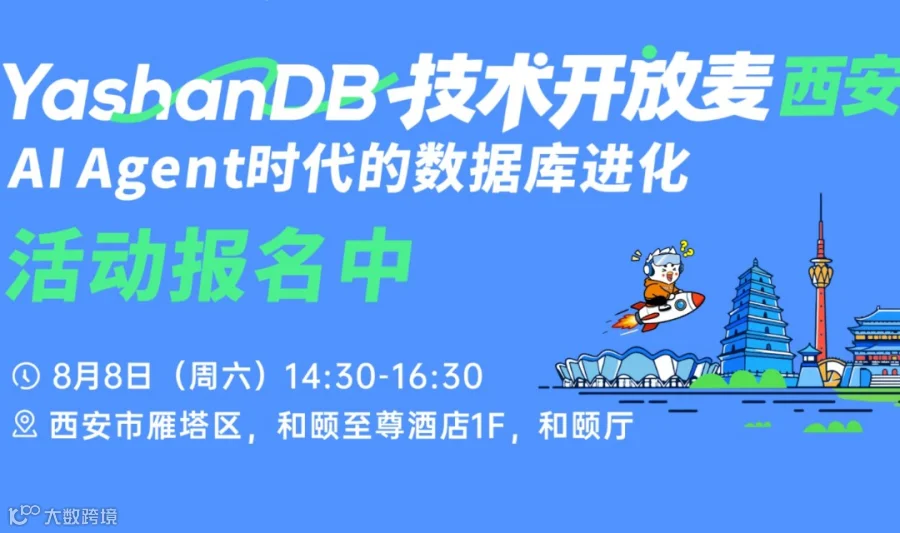 YashanDB 技术开放麦 西安
AI Agent时代的数据库进化
活动报名中

8月8日（周六）14:30-16:30
西安市雁塔区，和颐至尊酒店1F，和颐厅

大数跨境